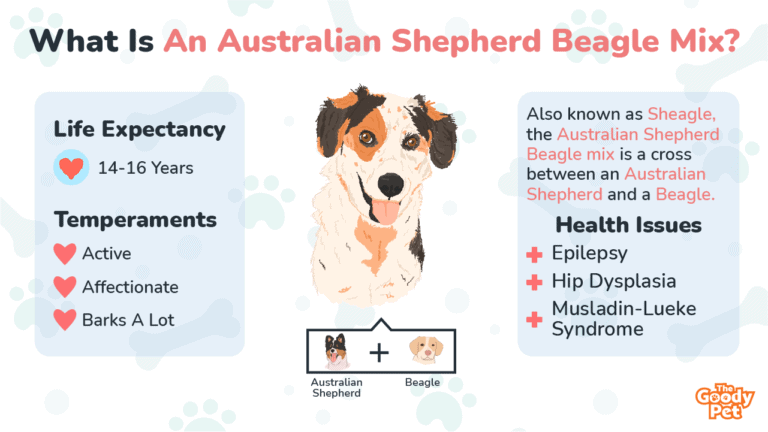 What Is An Australian Shepherd Beagle Mix?

Life Expectancy

14-16 Years

Temperaments

Active

Affectionate

Barks A Lot

Australian Shepherd

+

Beagle

Also known as Sheagle, the Australian Shepherd Beagle mix is a cross between an Australian Shepherd and a Beagle.

Health Issues

Epilepsy

Hip Dysplasia

Musladin-Lueke Syndrome

The Goody Pet